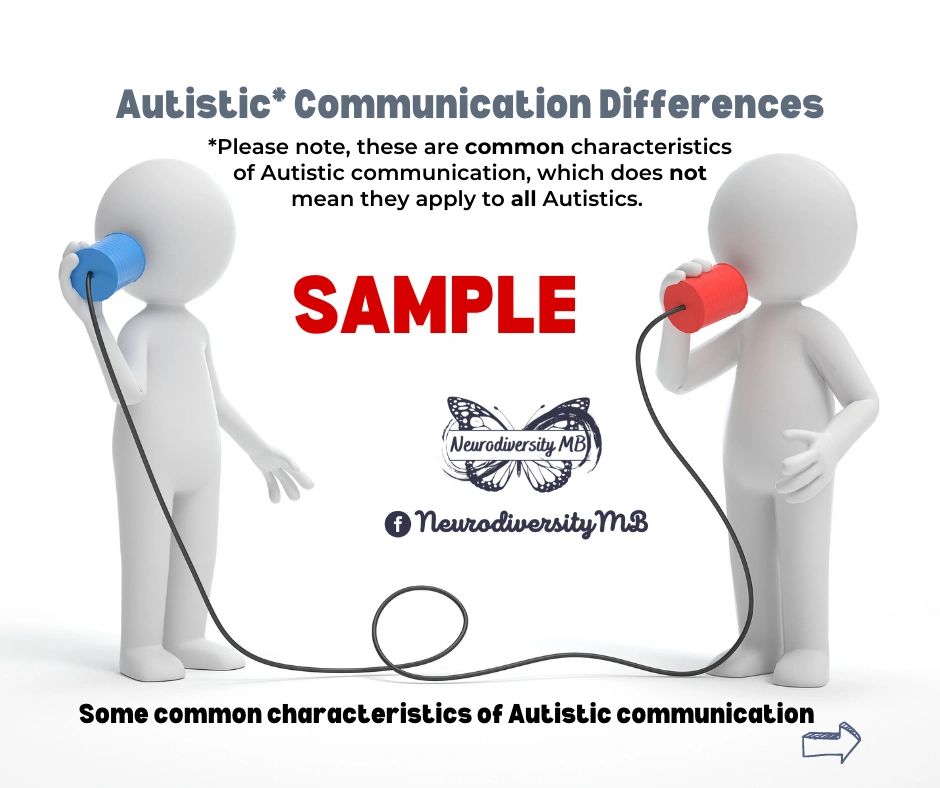 Autistic* Communication Differences

*Please note, these are common characteristics of Autistic communication, which does not mean they apply to all Autistics.

SAMPLE

Neurodiversity MB

NeurodiversityMB

Some common characteristics of Autistic communication